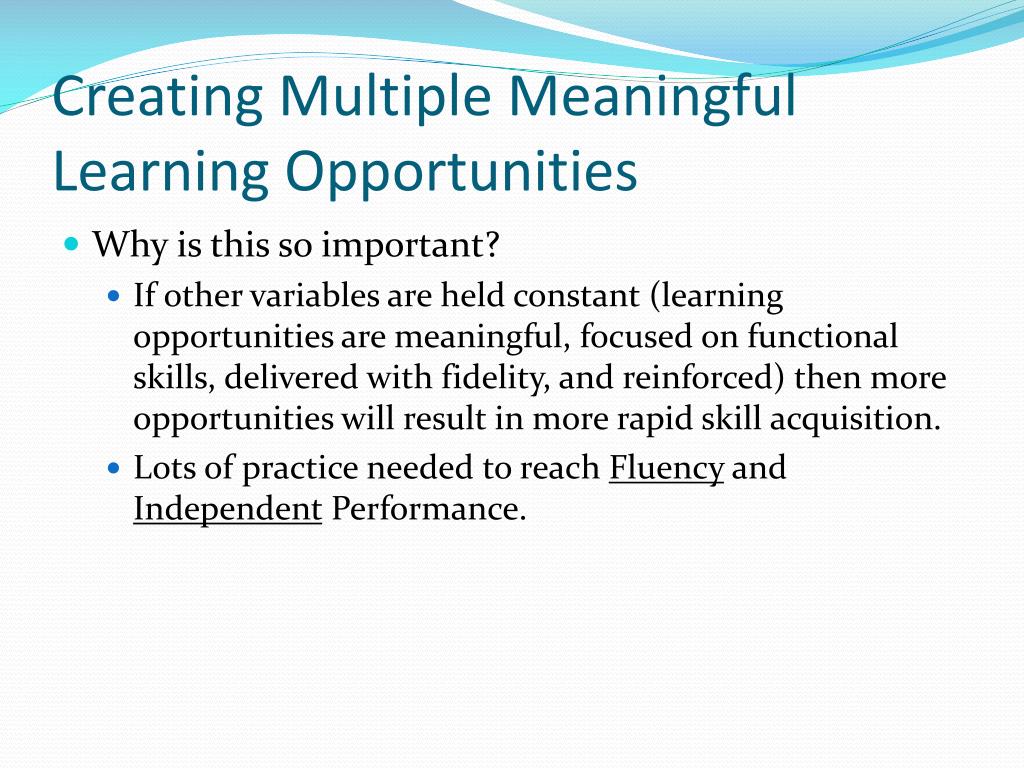 Creating Multiple Meaningful Learning Opportunities

- Why is this so important?
  - If other variables are held constant (learning opportunities are meaningful, focused on functional skills, delivered with fidelity, and reinforced) then more opportunities will result in more rapid skill acquisition.
  - Lots of practice needed to reach Fluency and Independent Performance.